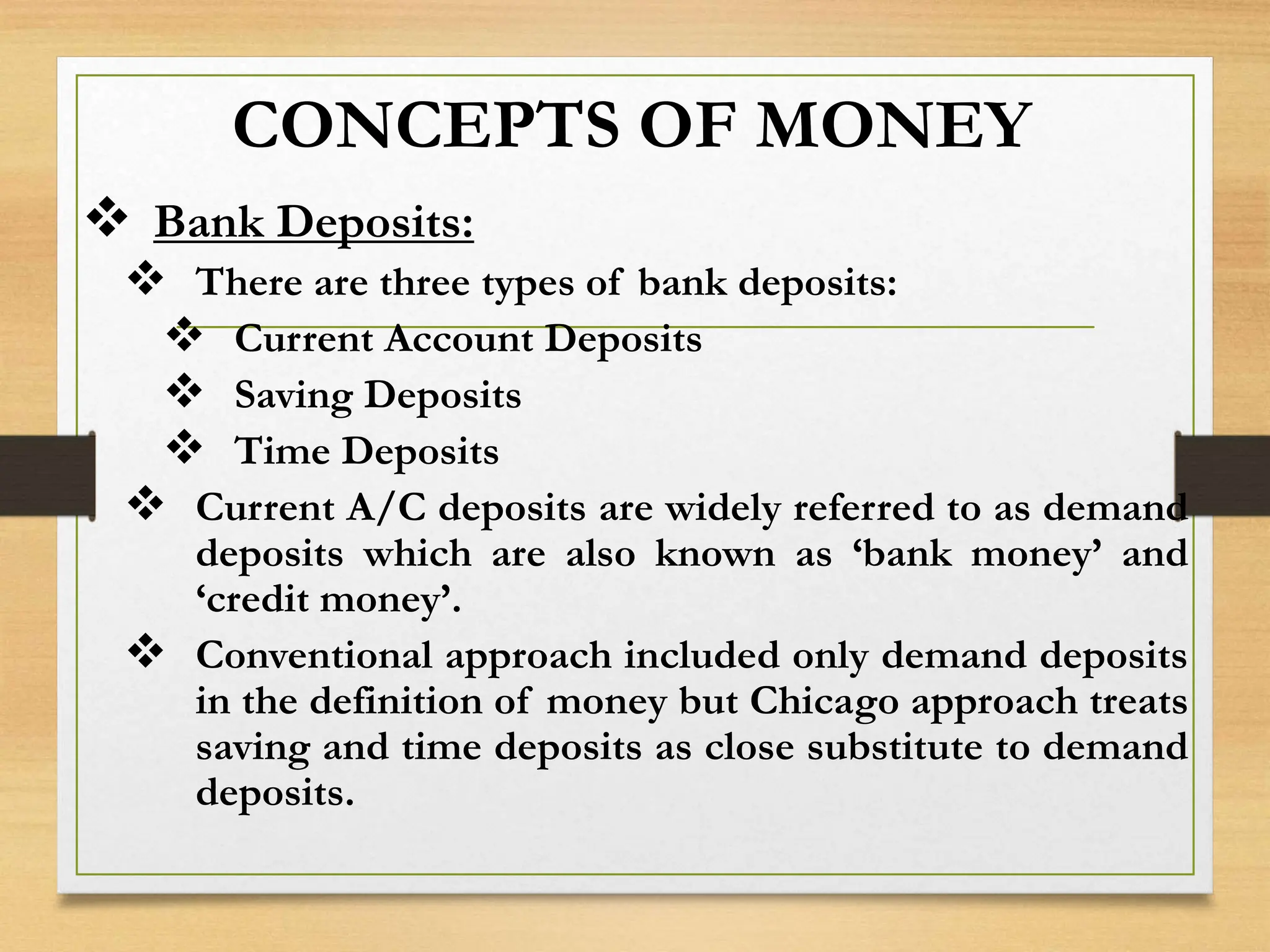 CONCEPTS OF MONEY

❖ Bank Deposits:

❖ There are three types of bank deposits:

❖ Current Account Deposits

❖ Saving Deposits

❖ Time Deposits

❖ Current A/C deposits are widely referred to as demand deposits which are also known as ‘bank money’ and ‘credit money’.

❖ Conventional approach included only demand deposits in the definition of money but Chicago approach treats saving and time deposits as close substitute to demand deposits.